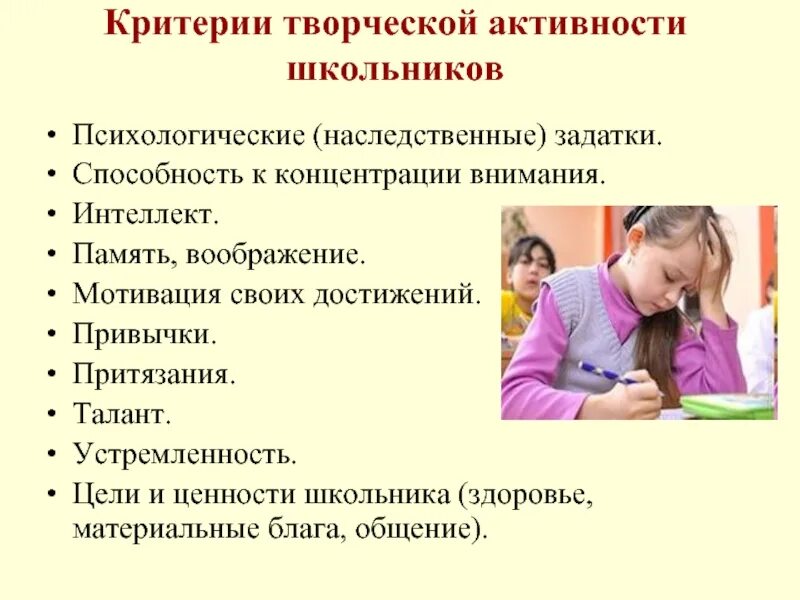 Критерии творческой активности школьников

• Психологические (наследственные) задатки.
• Способность к концентрации внимания.
• Интеллект.
• Память, воображение.
• Мотивация своих достижений.
• Привычки.
• Притязания.
• Талант.
• Устремленность.
• Цели и ценности школьника (здоровье, материальные блага, общение).